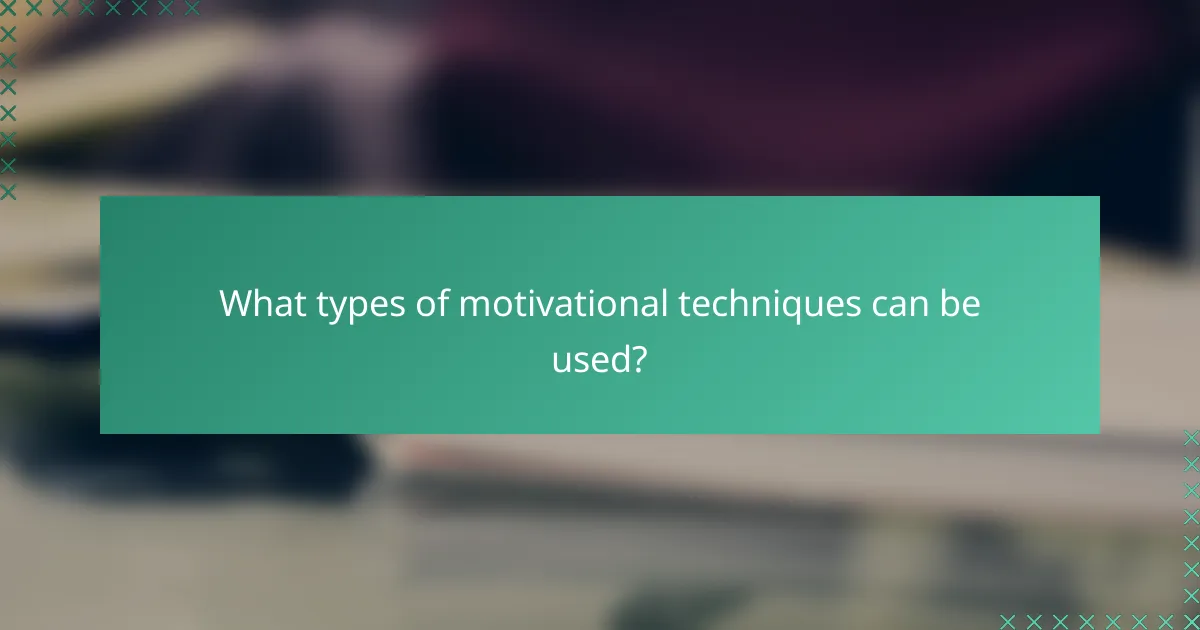 What types of motivational techniques can be used?